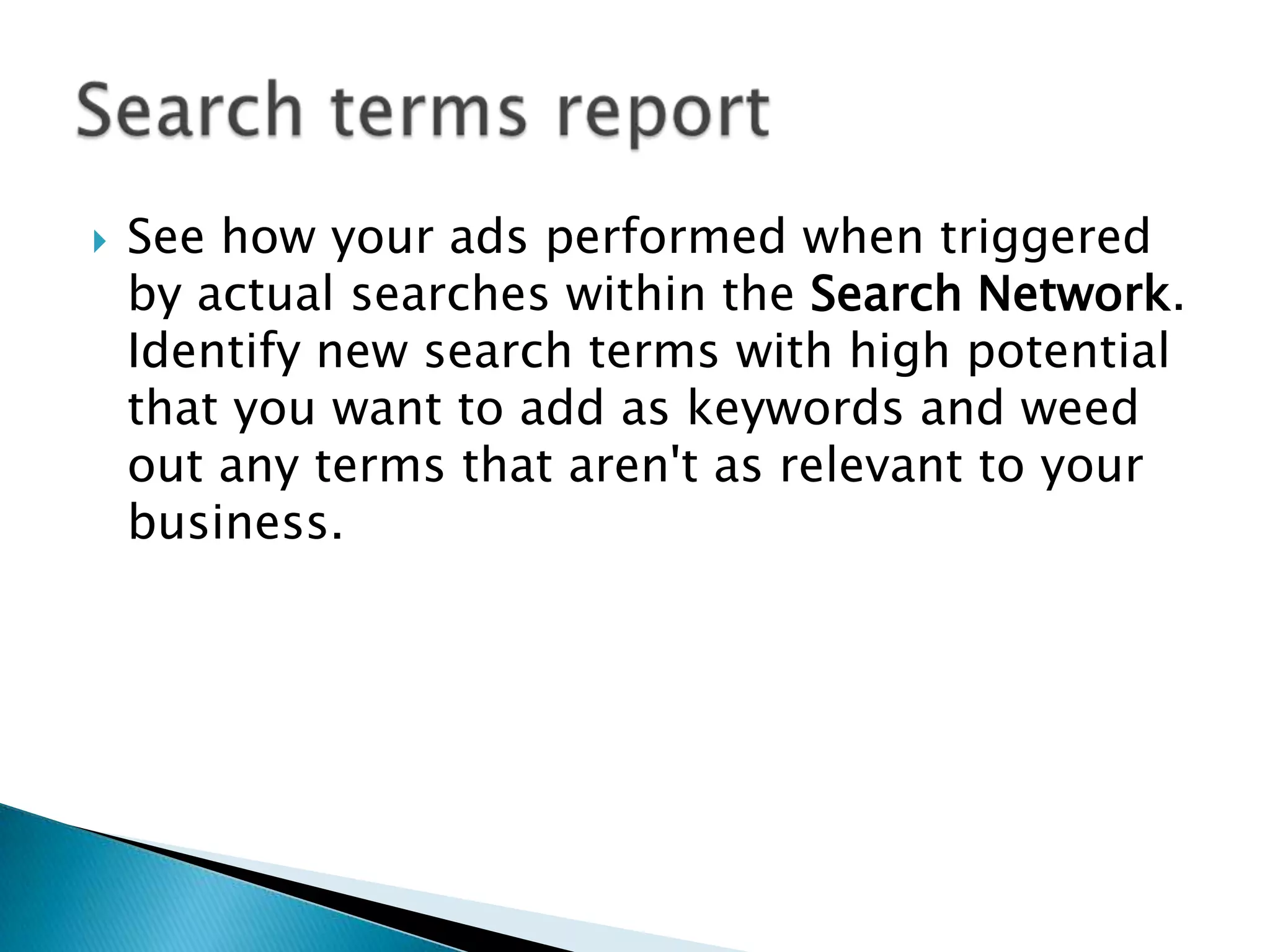 Search terms report

See how your ads performed when triggered by actual searches within the Search Network. Identify new search terms with high potential that you want to add as keywords and weed out any terms that aren't as relevant to your business.